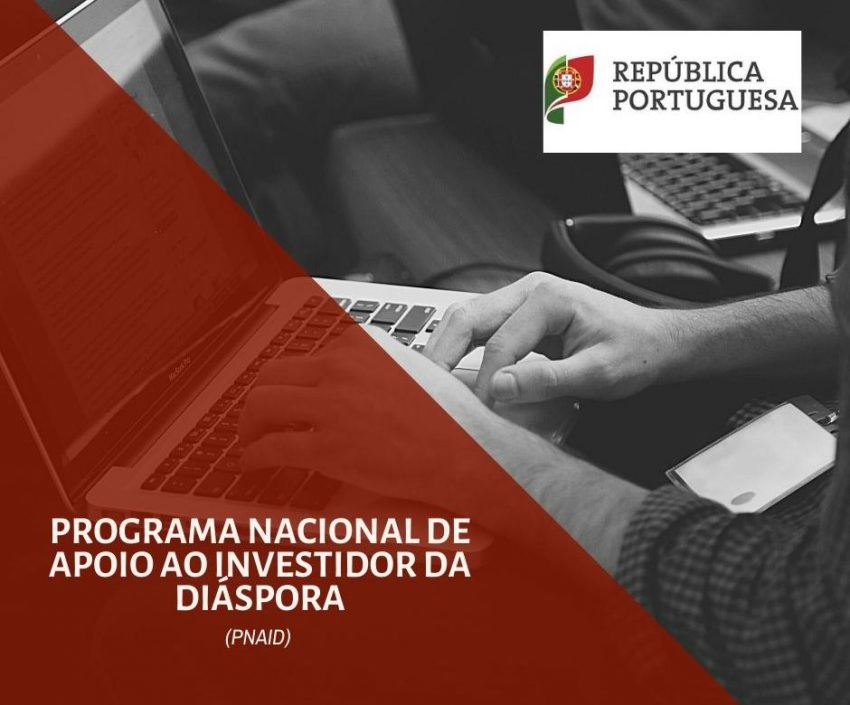 REPÚBLICA PORTUGUESA

PROGRAMA NACIONAL DE APOIO AO INVESTIDOR DA DIÁSPORA

(PNAID)